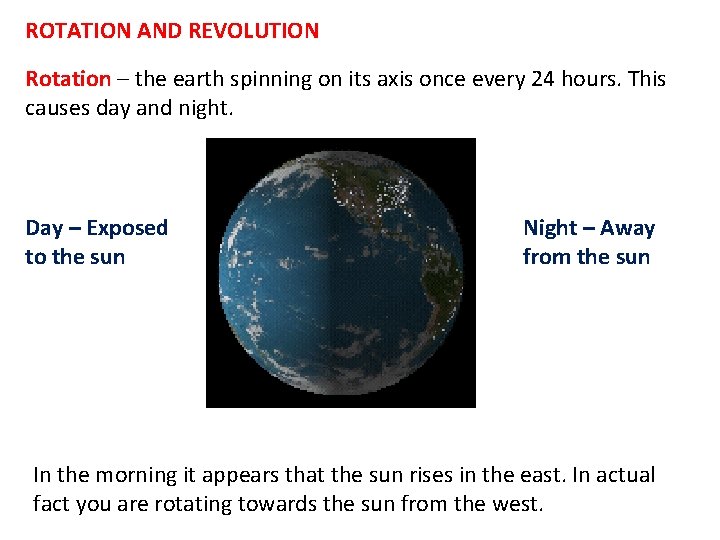 ROTATION AND REVOLUTION

Rotation – the earth spinning on its axis once every 24 hours. This causes day and night.

Day – Exposed to the sun

Night – Away from the sun

In the morning it appears that the sun rises in the east. In actual fact you are rotating towards the sun from the west.